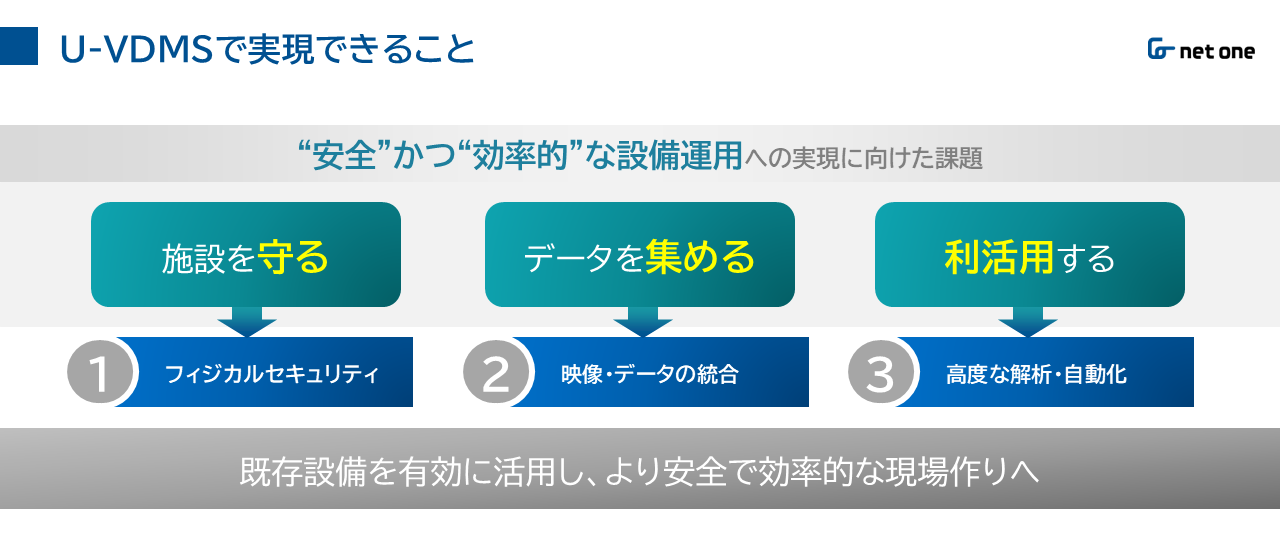 U-VDMSで実現できること

net one

“安全”かつ“効率的”な設備運用への実現に向けた課題

施設を守る

データを集める

利活用する

1 フィジカルセキュリティ

2 映像・データの統合

3 高度な解析・自動化

既存設備を有効に活用し、より安全で効率的な現場作りへ